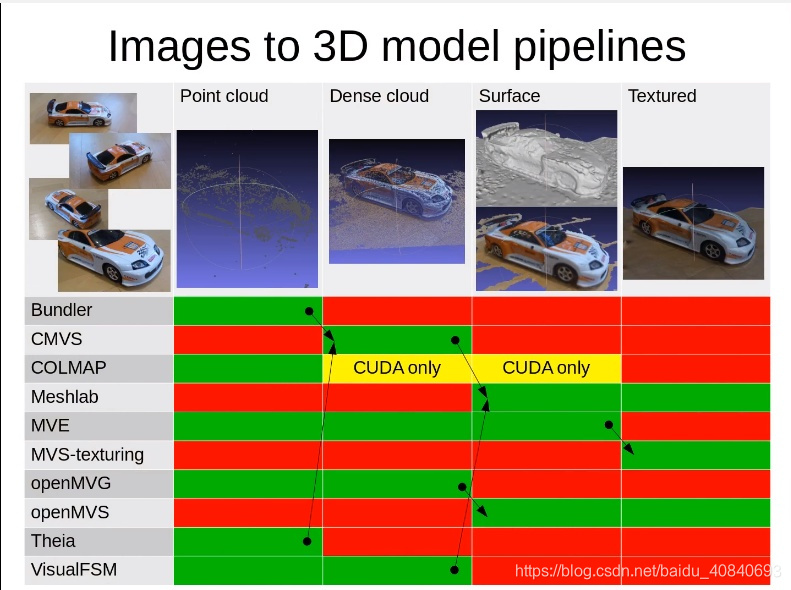 Images to 3D model pipelines

| | Point cloud | Dense cloud | Surface | Textured |
|---|---|---|---|---|
| Bundler | | | | |
| CMVS | | | | |
| COLMAP | | CUDA only | CUDA only | |
| Meshlab | | | | |
| MVE | | | | |
| MVS-texturing | | | | |
| openMVG | | | | |
| openMVS | | | | |
| Theia | | | | |
| VisualFSM | | | | |

https://blog.csdn.net/baidu_40840693